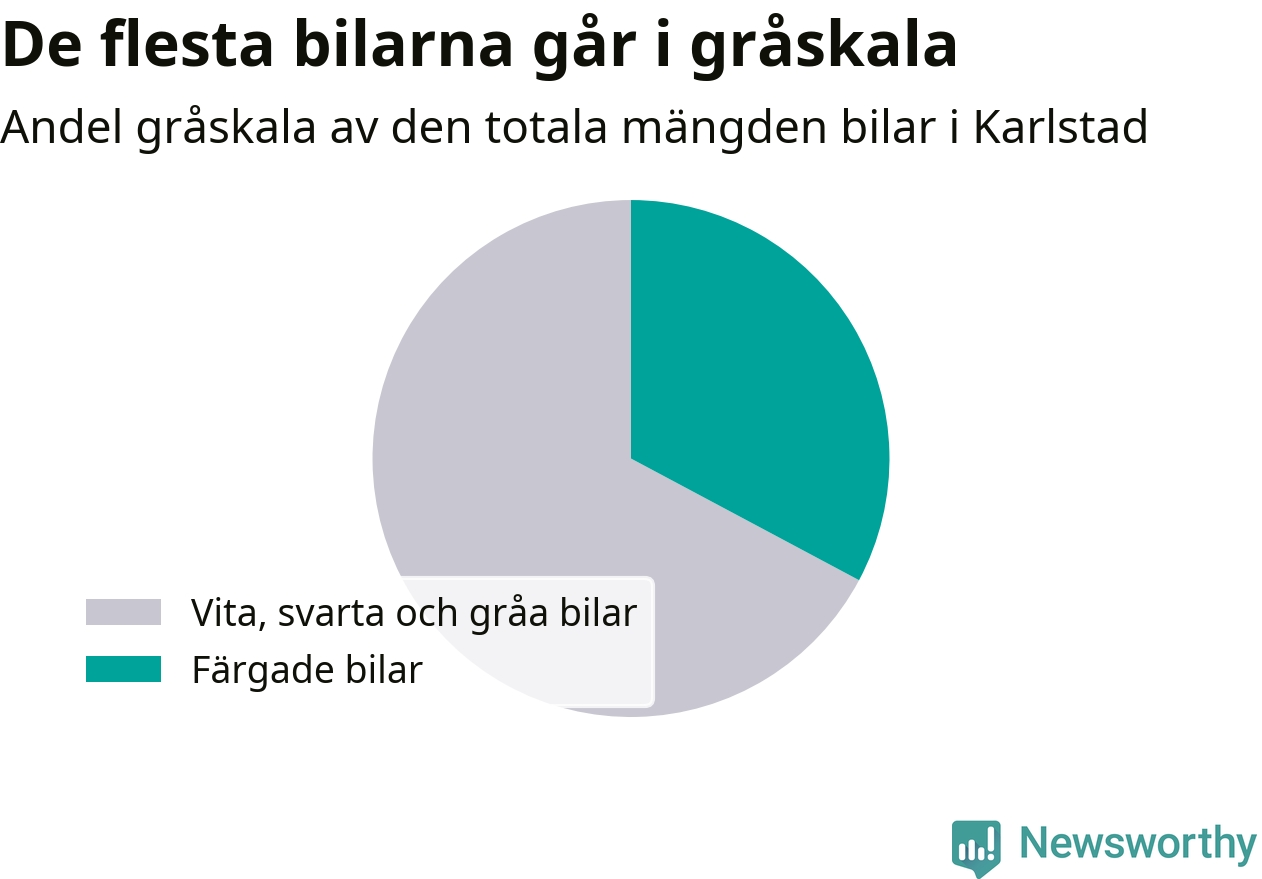 De flesta bilarna går i gråskala

Andel gråskala av den totala mängden bilar i Karlstad

Vita, svarta och gråa bilar
Färgade bilar

Newsworthy